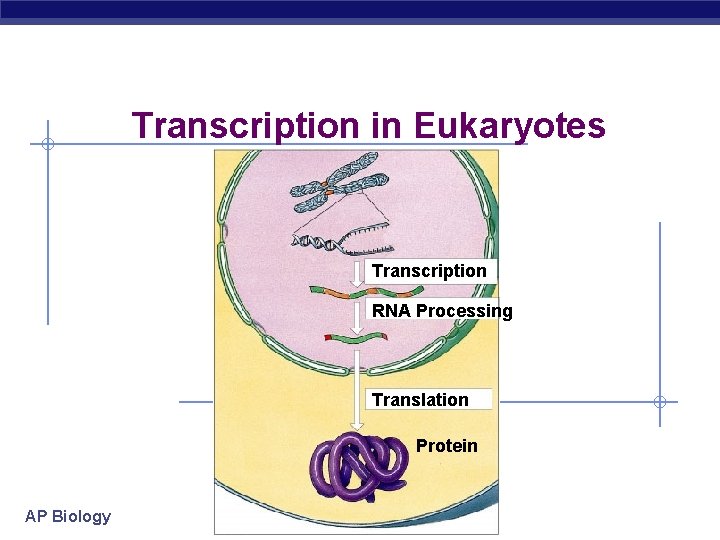 Transcription in Eukaryotes

Transcription

RNA Processing

Translation

Protein

AP Biology